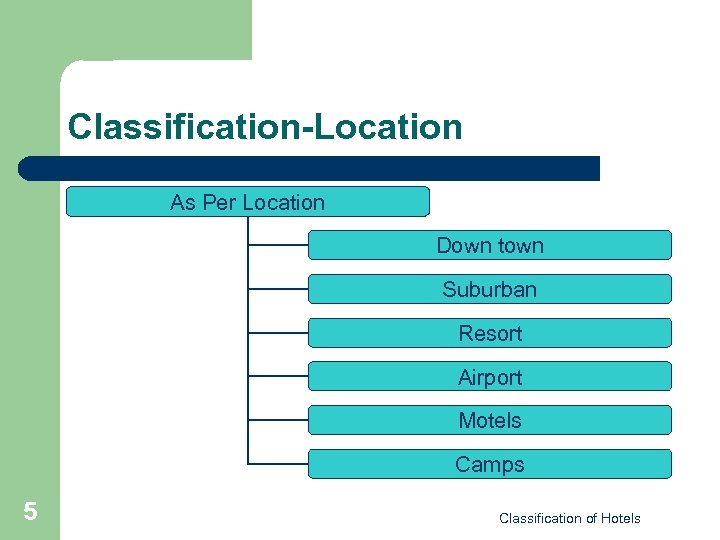 Classification-Location

As Per Location

Down town

Suburban

Resort

Airport

Motels

Camps

5

Classification of Hotels